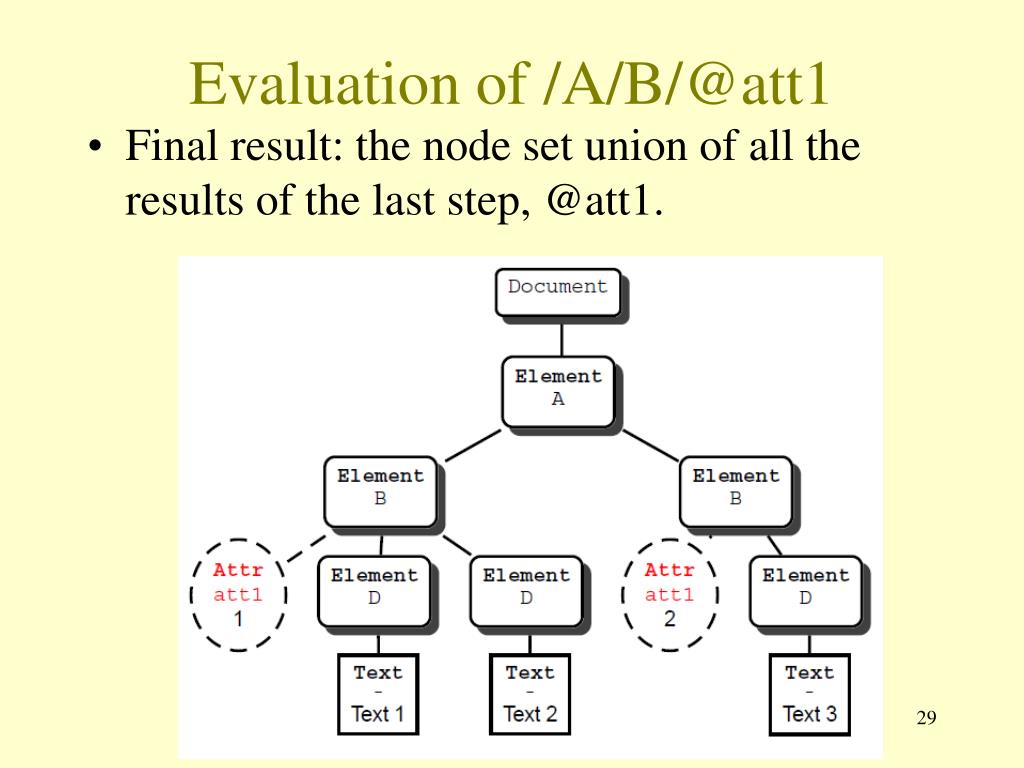 Evaluation of /A/B/@att1

• Final result: the node set union of all the results of the last step, @att1.

Document

Element
A

Element
B

Element
B

Attr
att1
1

Element
D

Element
D

Attr
att1
2

Element
D

Text
-
Text 1

Text
-
Text 2

Text
-
Text 3

29